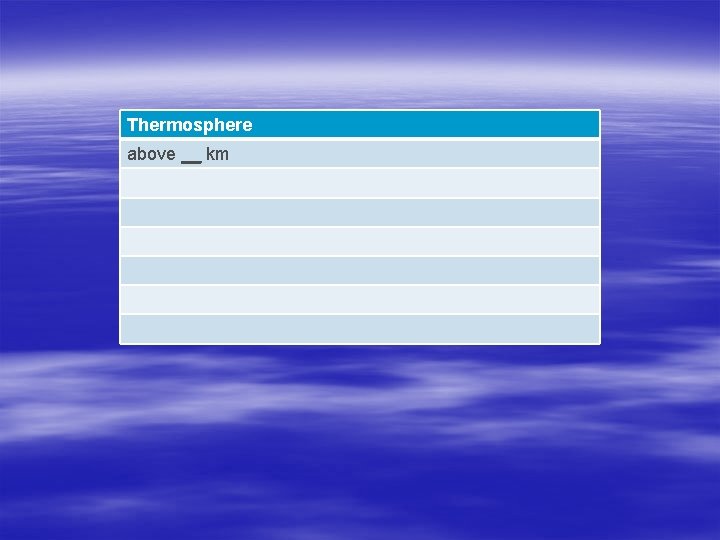 | Thermosphere |
|---|
| above __ km |
| |
| |
| |
| |
| |
| |